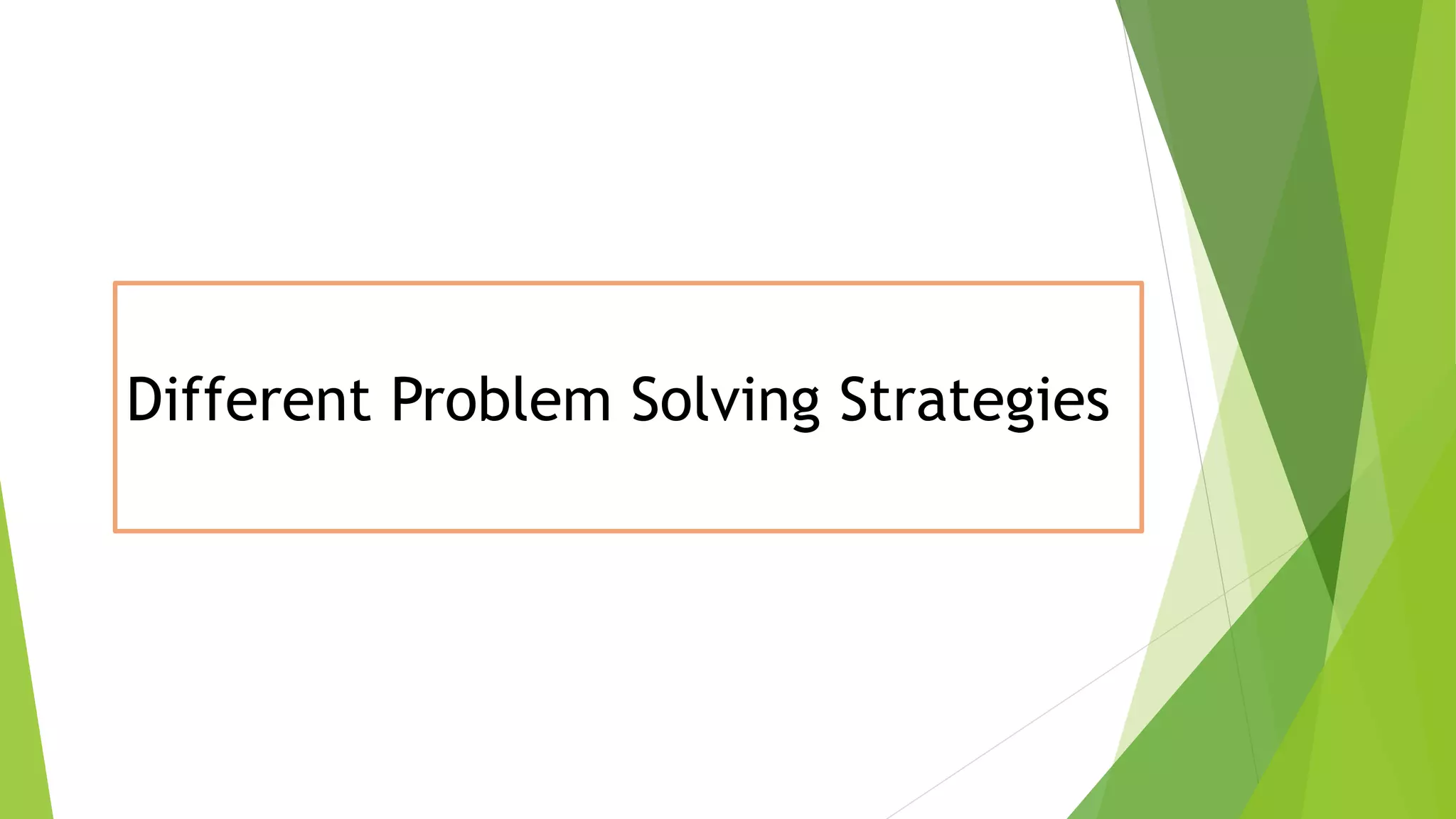 Different Problem Solving Strategies